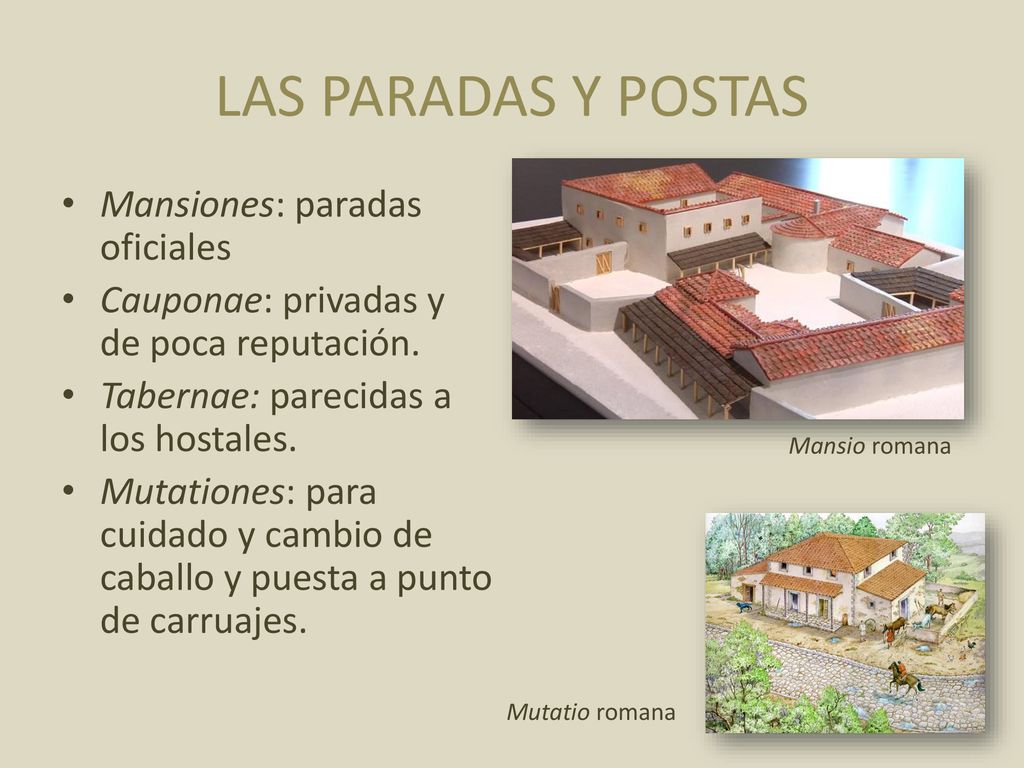 LAS PARADAS Y POSTAS

• Mansiones: paradas oficiales
• Cauponae: privadas y de poca reputación.
• Tabernae: parecidas a los hostales.
• Mutationes: para cuidado y cambio de caballo y puesta a punto de carruajes.

Mansio romana

Mutatio romana